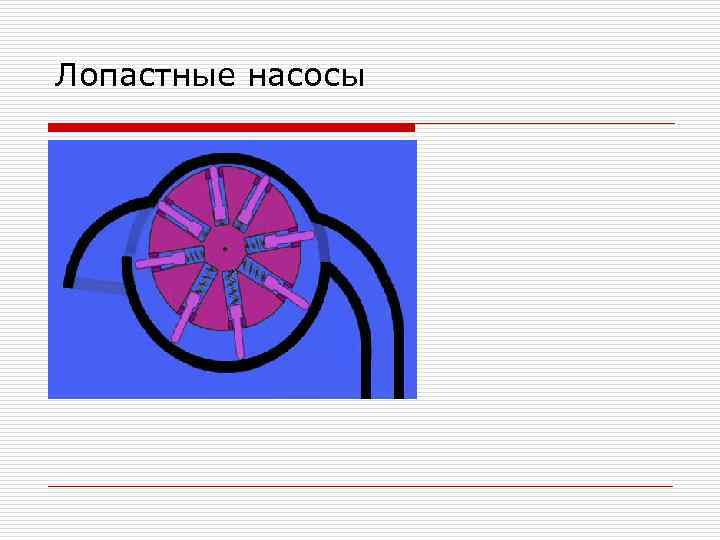 Лопастные насосы